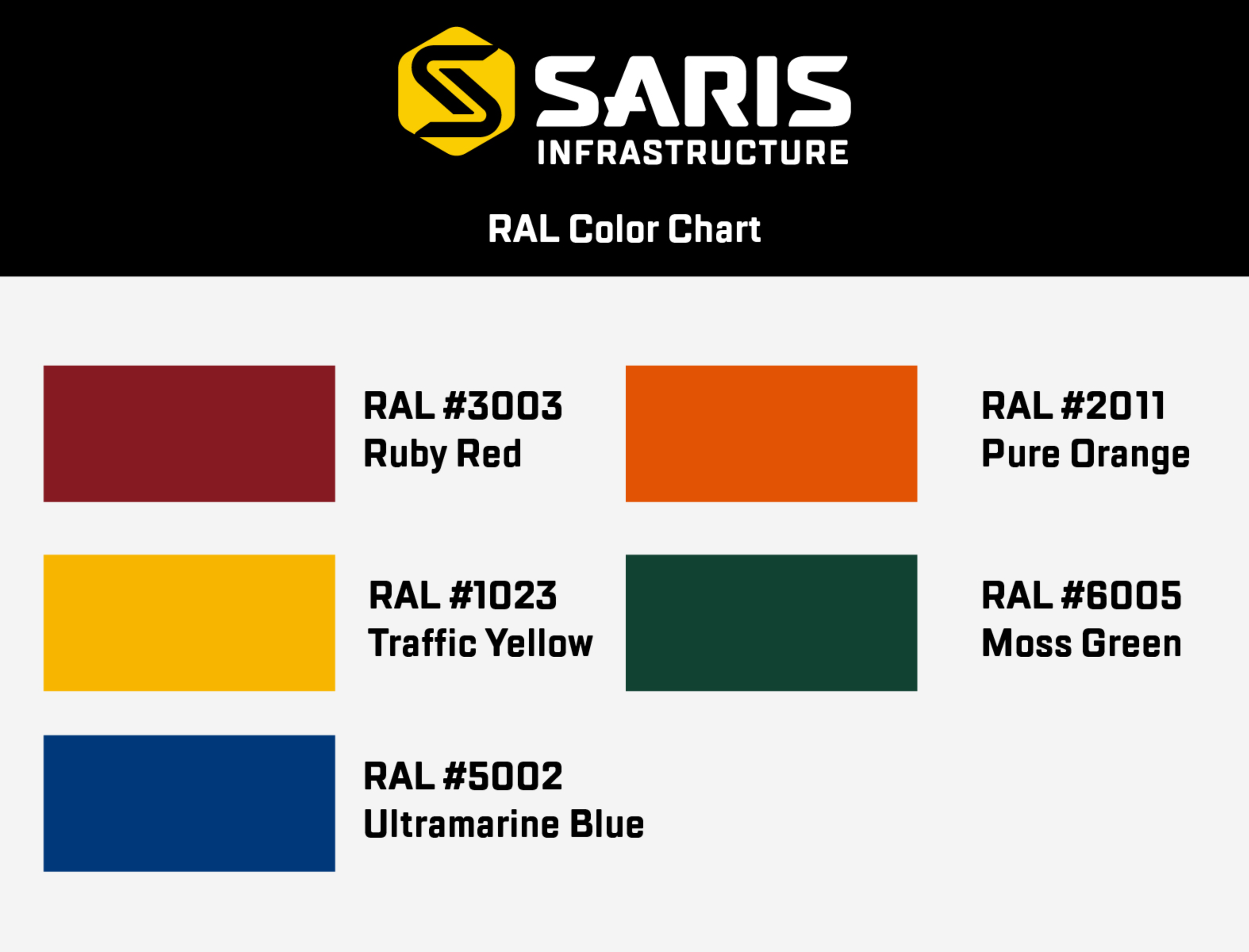 SARIS
INFRASTRUCTURE

RAL Color Chart

RAL #3003
Ruby Red

RAL #2011
Pure Orange

RAL #1023
Traffic Yellow

RAL #6005
Moss Green

RAL #5002
Ultramarine Blue